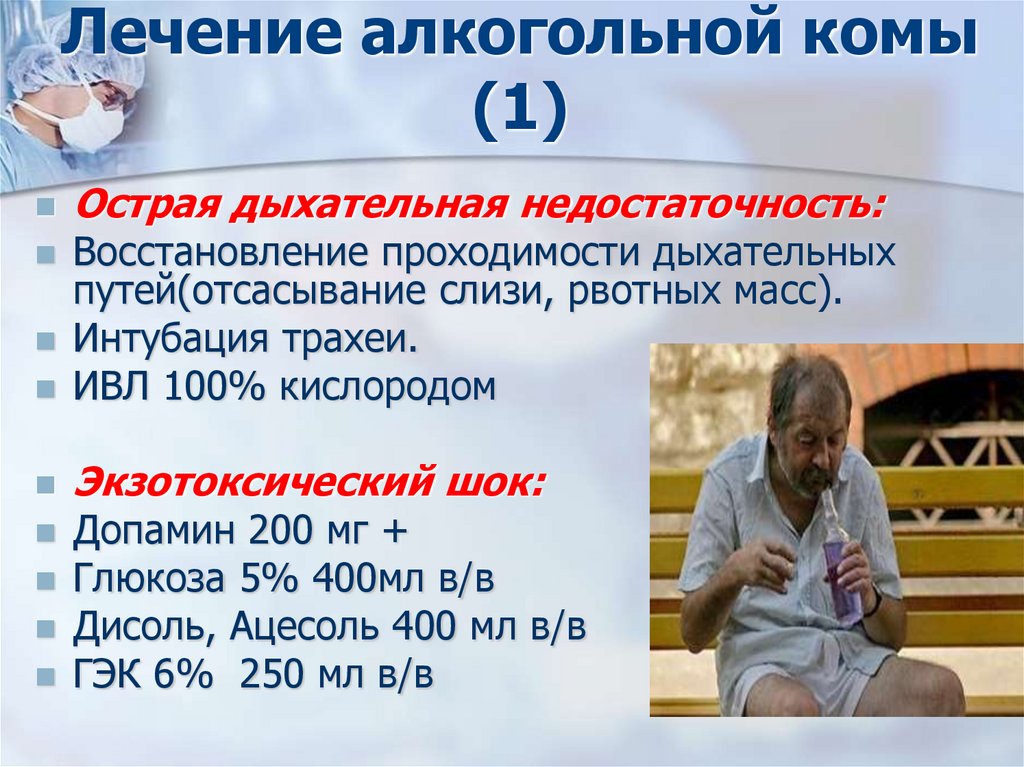 Лечение алкогольной комы (1)

- Острая дыхательная недостаточность:
- Восстановление проходимости дыхательных путей(отсасывание слизи, рвотных масс).
- Интубация трахеи.
- ИВЛ 100% кислородом

- Экзотоксический шок:
- Допамин 200 мг +
- Глюкоза 5% 400мл в/в
- Дисоль, Ацесоль 400 мл в/в
- ГЭК 6% 250 мл в/в